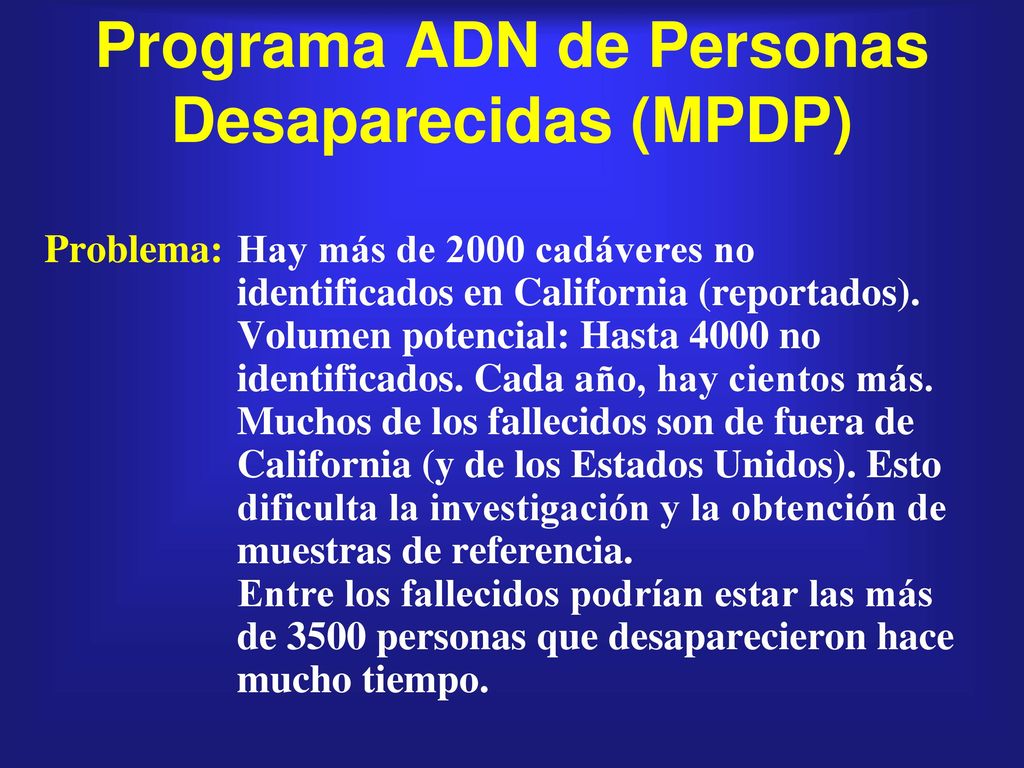 Programa ADN de Personas Desaparecidas (MPDP)

Problema: Hay más de 2000 cadáveres no identificados en California (reportados). Volumen potencial: Hasta 4000 no identificados. Cada año, hay cientos más. Muchos de los fallecidos son de fuera de California (y de los Estados Unidos). Esto dificulta la investigación y la obtención de muestras de referencia.
Entre los fallecidos podrían estar las más de 3500 personas que desaparecieron hace mucho tiempo.